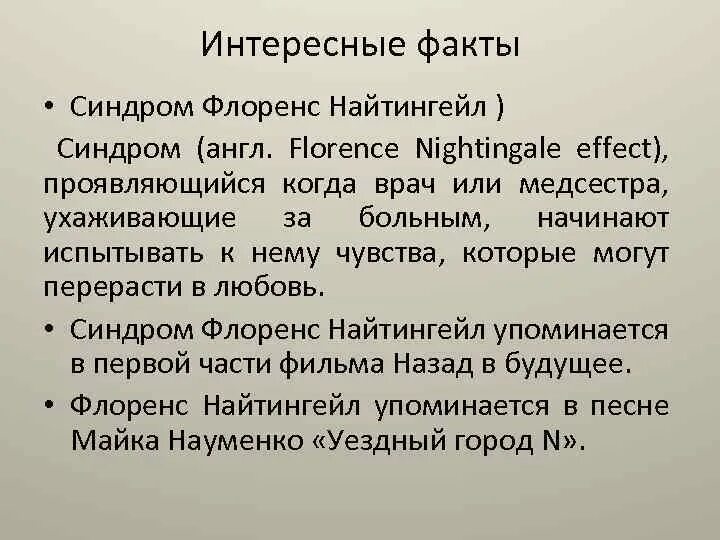 Интересные факты

• Синдром Флоренс Найтингейл )

Синдром (англ. Florence Nightingale effect), проявляющийся когда врач или медсестра, ухаживающие за больным, начинают испытывать к нему чувства, которые могут перерасти в любовь.

• Синдром Флоренс Найтингейл упоминается в первой части фильма Назад в будущее.

• Флоренс Найтингейл упоминается в песне Майка Науменко «Уездный город N».